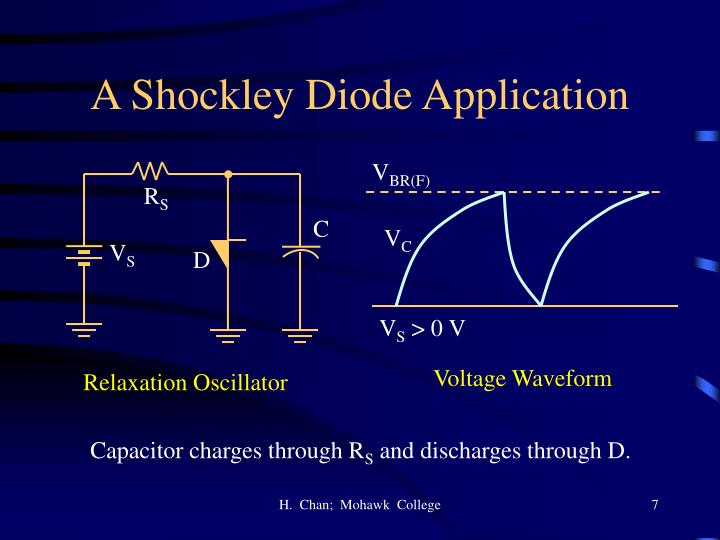 A Shockley Diode Application

$R_S$

$V_S$

D

C

$V_{BR(F)}$

$V_C$

$V_S > 0$ V

Relaxation Oscillator

Voltage Waveform

Capacitor charges through $R_S$ and discharges through D.

H. Chan; Mohawk College

7